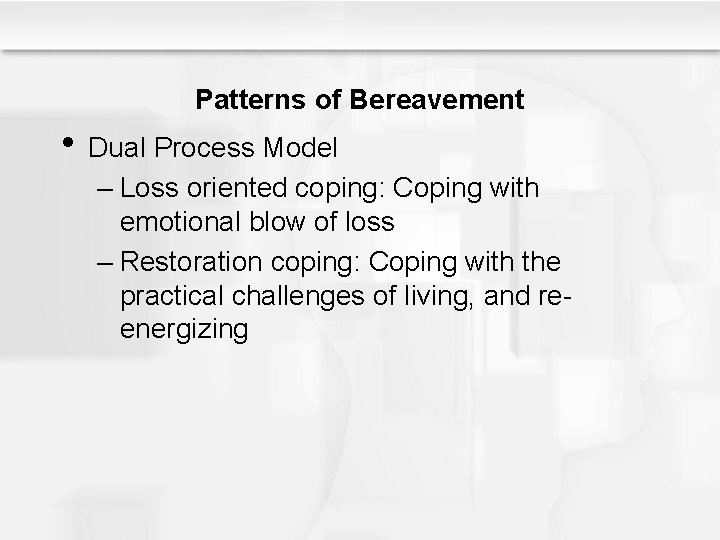 Patterns of Bereavement

• Dual Process Model

– Loss oriented coping: Coping with emotional blow of loss

– Restoration coping: Coping with the practical challenges of living, and re-energizing